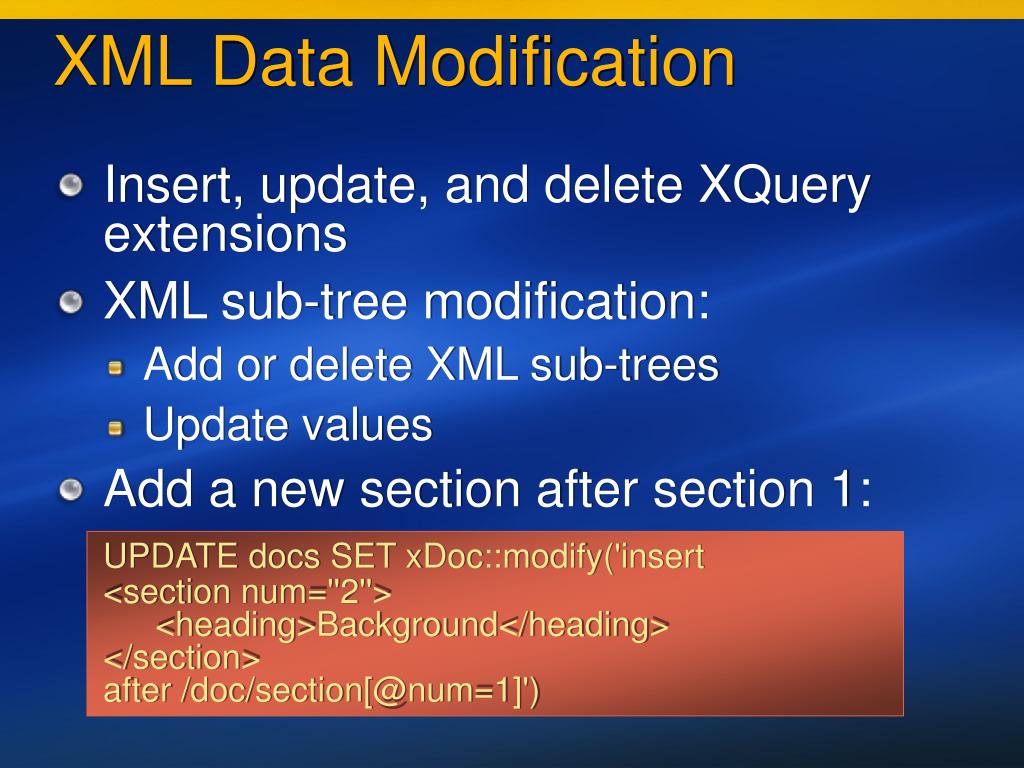 XML Data Modification

Insert, update, and delete XQuery extensions

XML sub-tree modification:

Add or delete XML sub-trees

Update values

Add a new section after section 1:

UPDATE docs SET xDoc::modify('insert
<section num="2">
<heading>Background</heading>
</section>
after /doc/section[@num=1]')